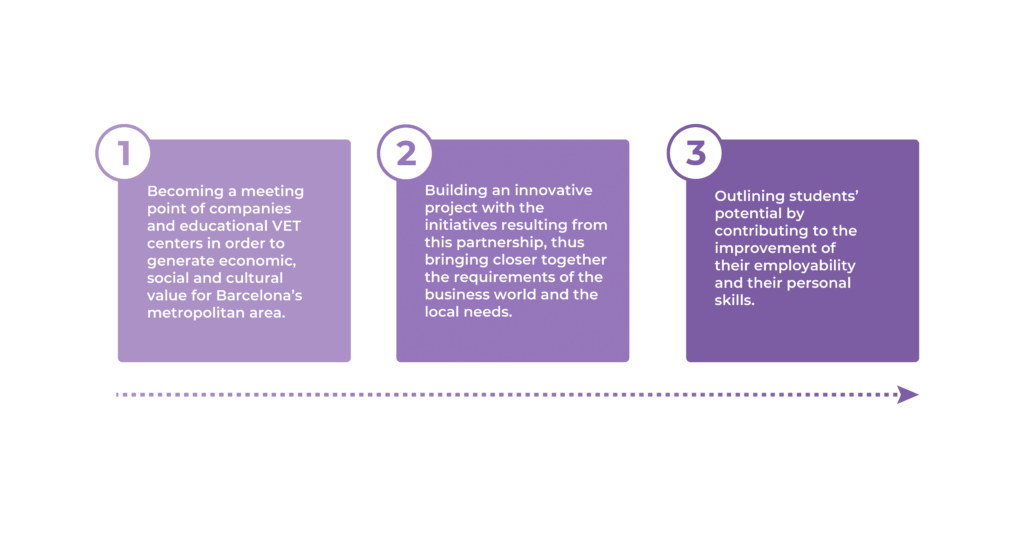 1

Becoming a meeting point of companies and educational VET centers in order to generate economic, social and cultural value for Barcelona's metropolitan area.

2

Building an innovative project with the initiatives resulting from this partnership, thus bringing closer together the requirements of the business world and the local needs.

3

Outlining students' potential by contributing to the improvement of their employability and their personal skills.